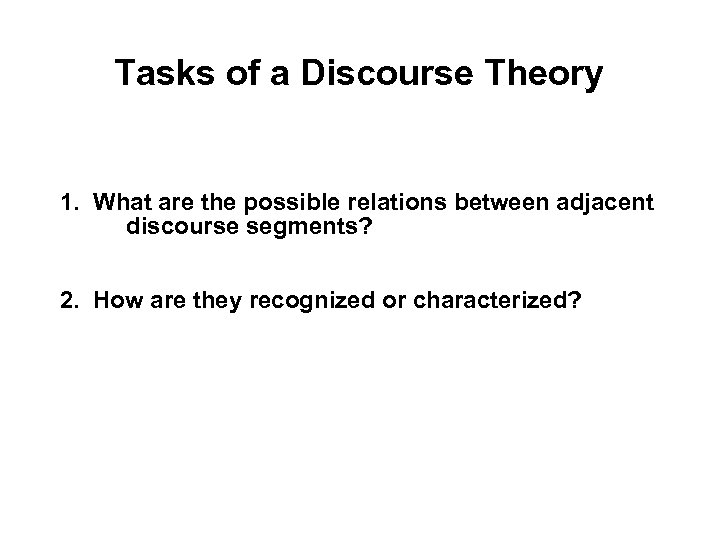 Tasks of a Discourse Theory

1. What are the possible relations between adjacent discourse segments?

2. How are they recognized or characterized?